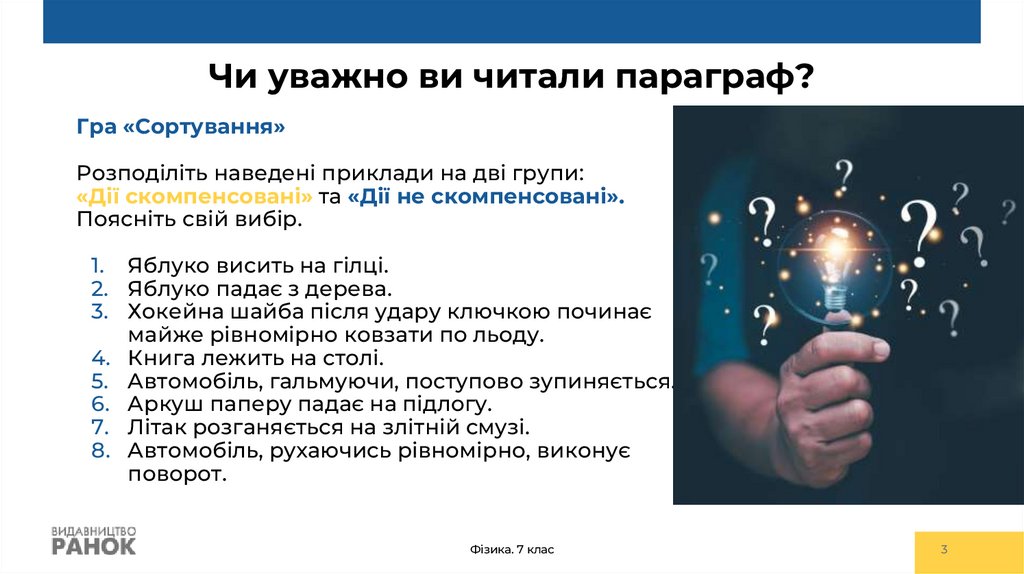 Чи уважно ви читали параграф?

Гра «Сортування»

Розподіліть наведені приклади на дві групи: «Дії скомпенсовані» та «Дії не скомпенсовані». Поясніть свій вибір.

1. Яблуко висить на гілці.
2. Яблуко падає з дерева.
3. Хокейна шайба після удару ключкою починає майже рівномірно ковзати по льоду.
4. Книга лежить на столі.
5. Автомобіль, гальмуючи, поступово зупиняється.
6. Аркуш паперу падає на підлогу.
7. Літак розганяється на злітній смузі.
8. Автомобіль, рухаючись рівномірно, виконує поворот.

ВИДАВНИЦТВО РАНОК

Фізика. 7 клас

3